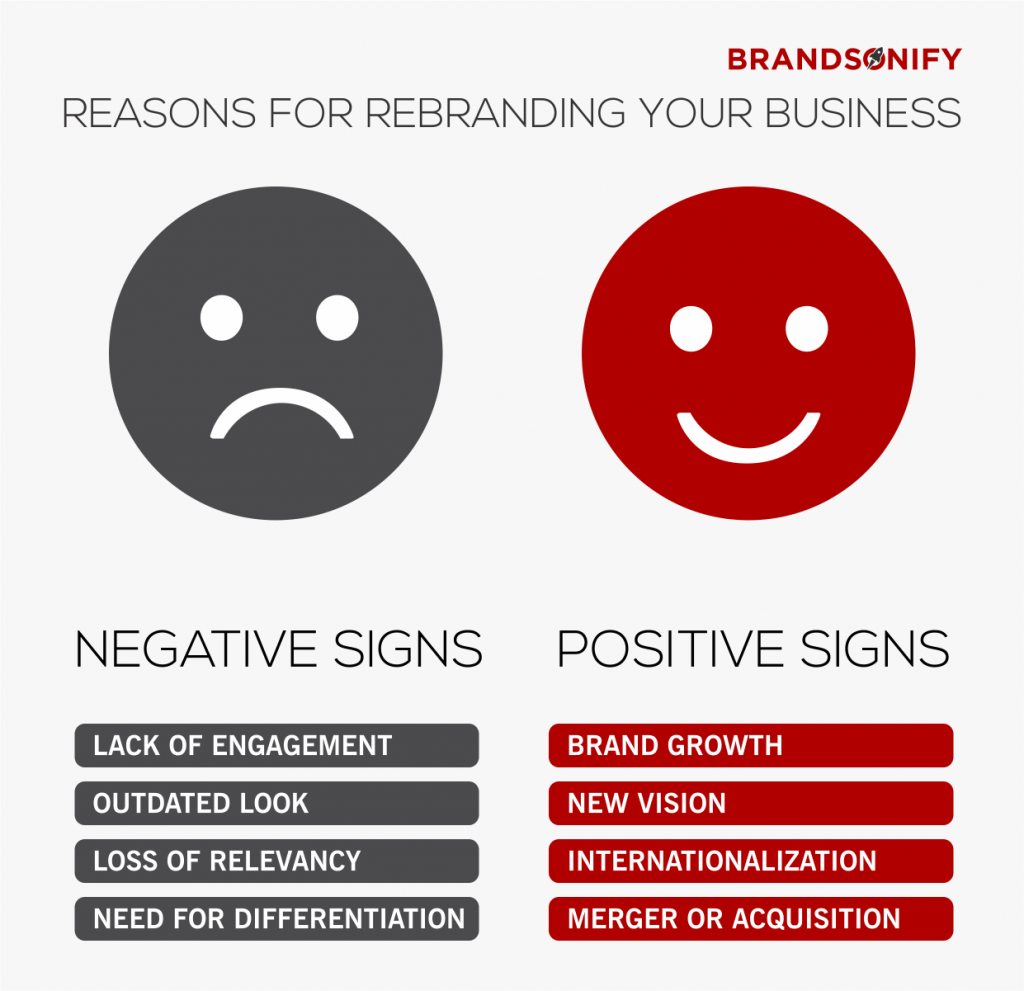 BRANDSONIFY

REASONS FOR REBRANDING YOUR BUSINESS

NEGATIVE SIGNS

LACK OF ENGAGEMENT

OUTDATED LOOK

LOSS OF RELEVANCY

NEED FOR DIFFERENTIATION

POSITIVE SIGNS

BRAND GROWTH

NEW VISION

INTERNATIONALIZATION

MERGER OR ACQUISITION